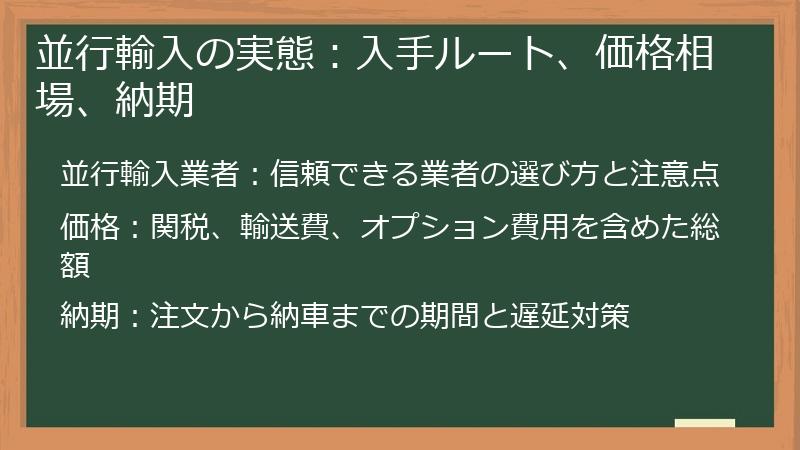 並行輸入の実態：入手ルート、価格相場、納期

並行輸入業者：信頼できる業者の選び方と注意点

価格：関税、輸送費、オプション費用を含めた総額

納期：注文から納車までの期間と遅延対策